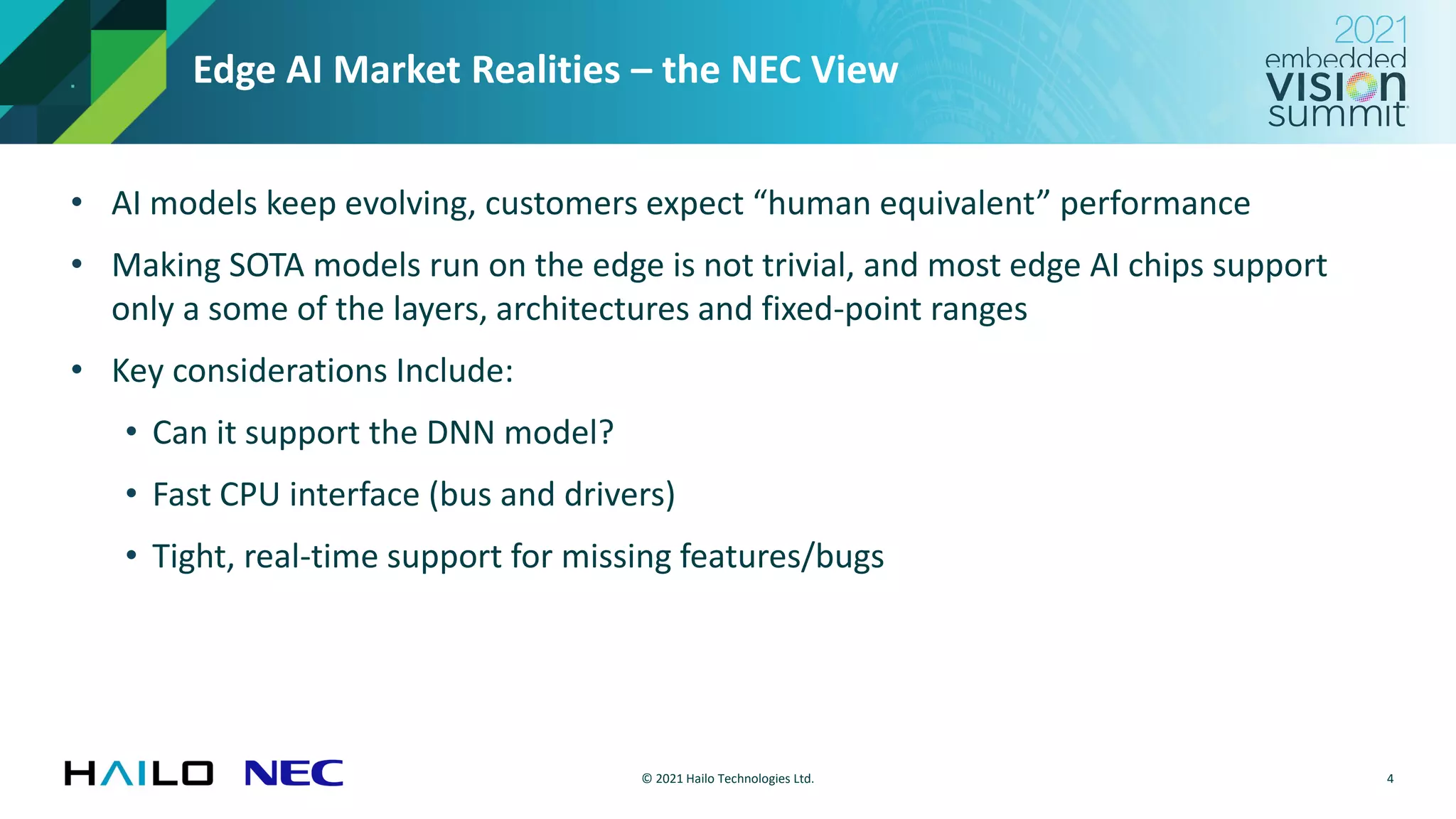 Edge AI Market Realities – the NEC View

2021 embedded VISION summit

• AI models keep evolving, customers expect "human equivalent" performance

• Making SOTA models run on the edge is not trivial, and most edge AI chips support only a some of the layers, architectures and fixed-point ranges

• Key considerations Include:

• Can it support the DNN model?

• Fast CPU interface (bus and drivers)

• Tight, real-time support for missing features/bugs

HAILO NEC

© 2021 Hailo Technologies Ltd.

4